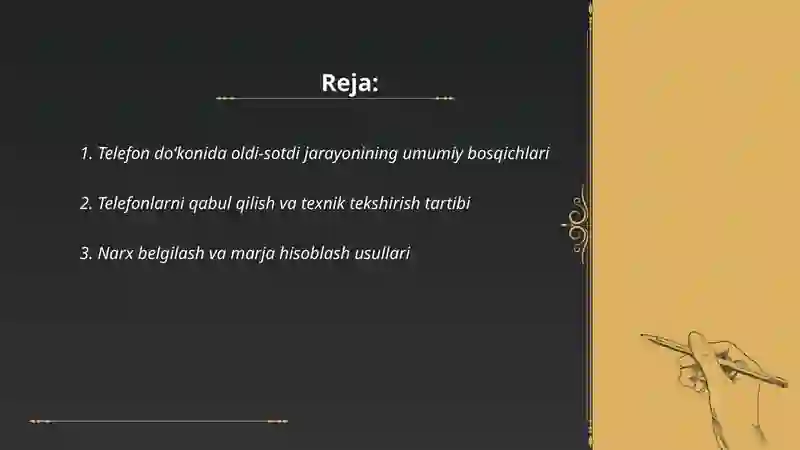 Reja:

1. Telefon do'konida oldi-sotdi jarayonining umumiy bosqichlari

2. Telefonlarni qabul qilish va texnik tekshirish tartibi

3. Narx belgilash va marja hisoblash usullari